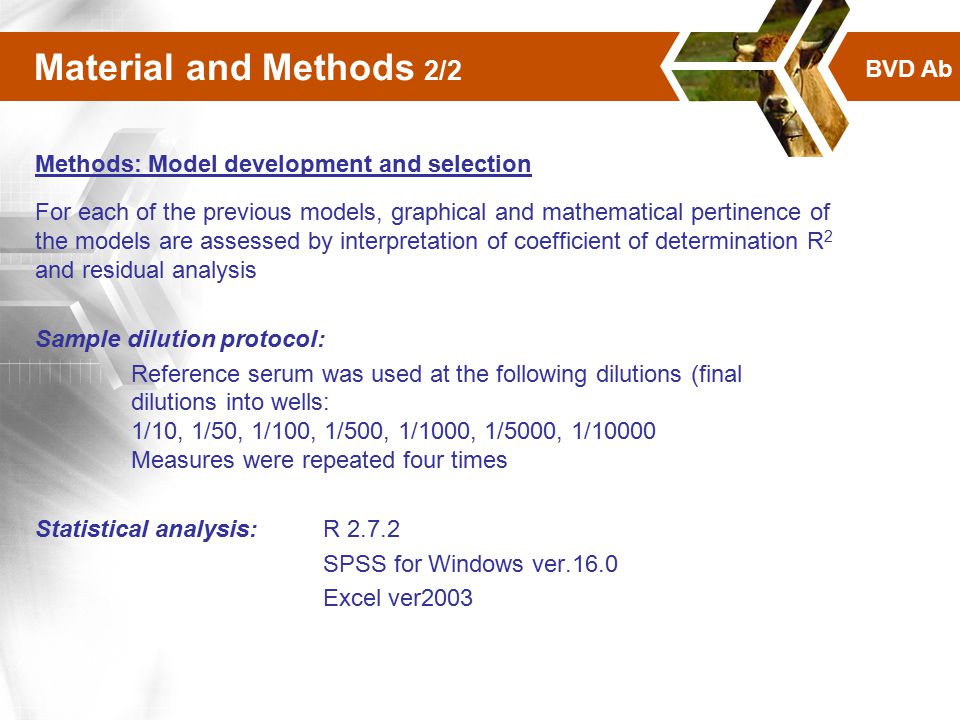 Material and Methods 2/2

BVD Ab

Methods: Model development and selection

For each of the previous models, graphical and mathematical pertinence of the models are assessed by interpretation of coefficient of determination $R^2$ and residual analysis

Sample dilution protocol:

Reference serum was used at the following dilutions (final dilutions into wells:
1/10, 1/50, 1/100, 1/500, 1/1000, 1/5000, 1/10000
Measures were repeated four times

Statistical analysis: R 2.7.2
SPSS for Windows ver.16.0
Excel ver2003